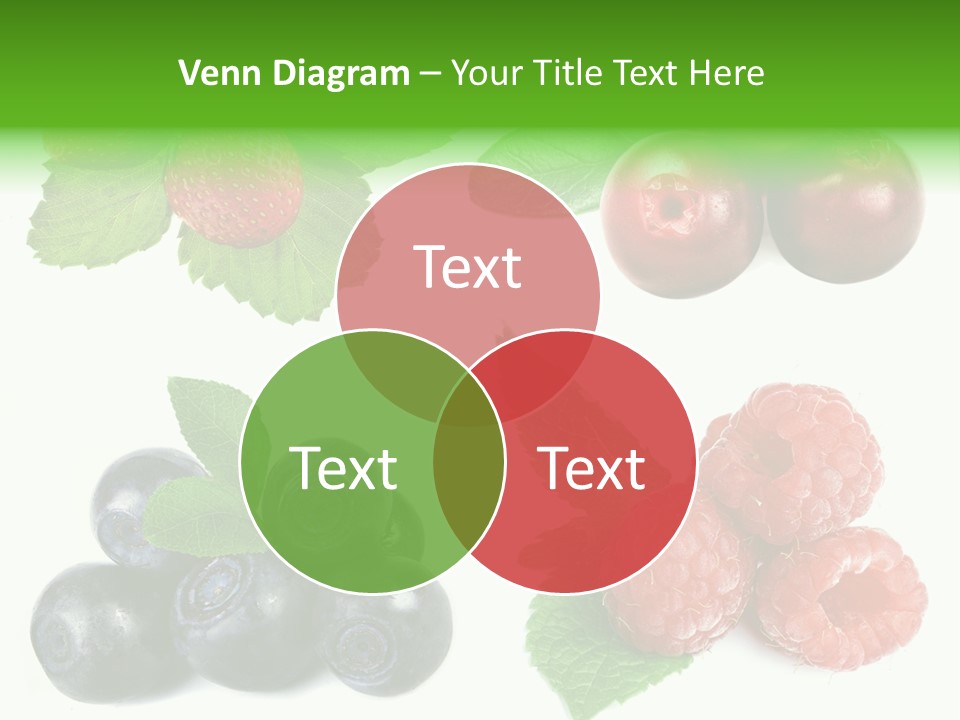 Venn Diagram – Your Title Text Here

Text

Text

Text